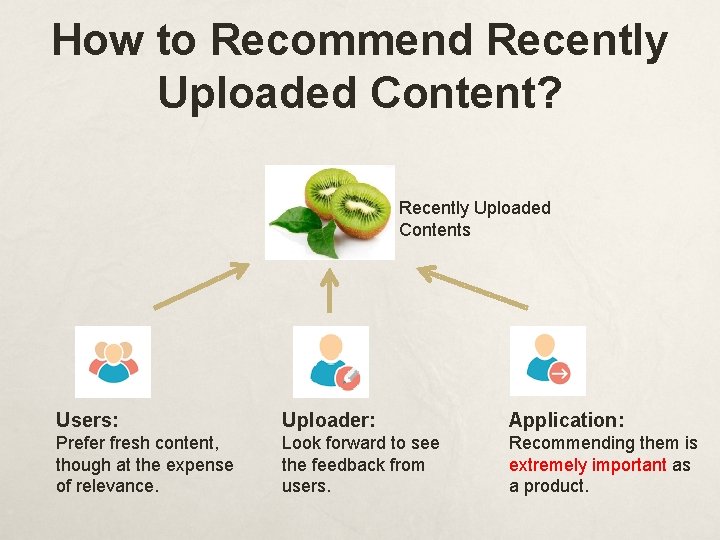 How to Recommend Recently Uploaded Content?

Recently Uploaded Contents

Users:
Prefer fresh content, though at the expense of relevance.

Uploader:
Look forward to see the feedback from users.

Application:
Recommending them is extremely important as a product.